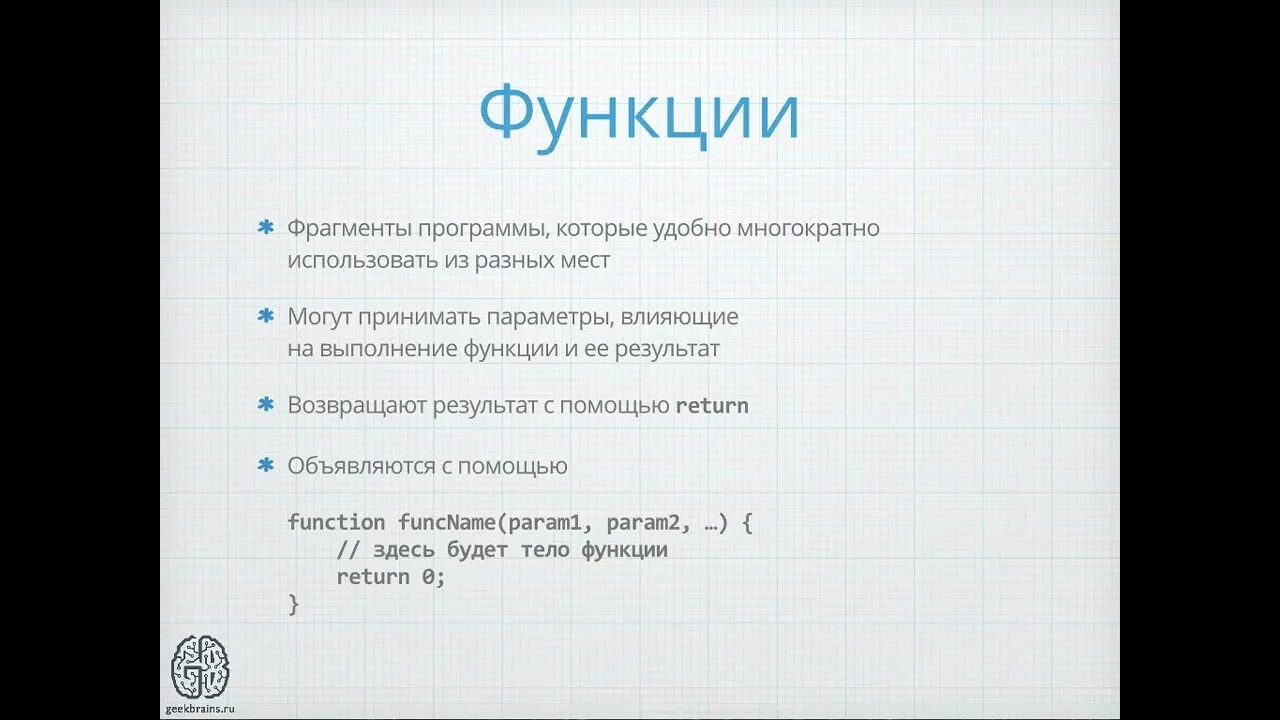 Функции

* Фрагменты программы, которые удобно многократно использовать из разных мест

* Могут принимать параметры, влияющие на выполнение функции и ее результат

* Возвращают результат с помощью return

* Объявляются с помощью

function funcName(param1, param2, …) {
    // здесь будет тело функции
    return 0;
}

geekbrains.ru